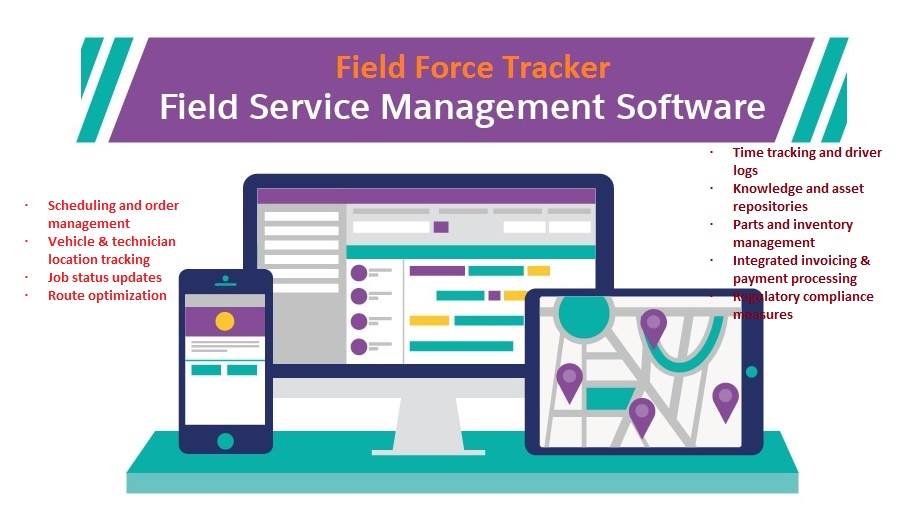 Field Force Tracker
Field Service Management Software

· Scheduling and order management
· Vehicle & technician location tracking
· Job status updates
· Route optimization

· Time tracking and driver logs
· Knowledge and asset repositories
· Parts and inventory management
· Integrated invoicing & payment processing
· Regulatory compliance measures